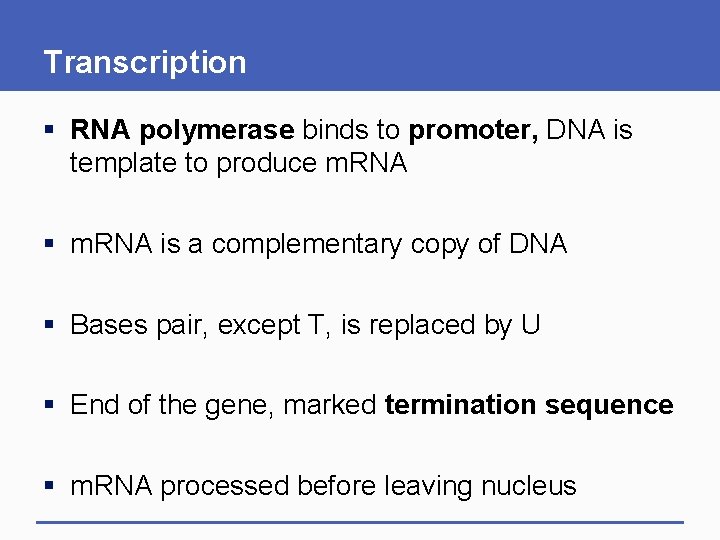 Transcription

▪ RNA polymerase binds to promoter, DNA is template to produce mRNA

▪ mRNA is a complementary copy of DNA

▪ Bases pair, except T, is replaced by U

▪ End of the gene, marked termination sequence

▪ mRNA processed before leaving nucleus